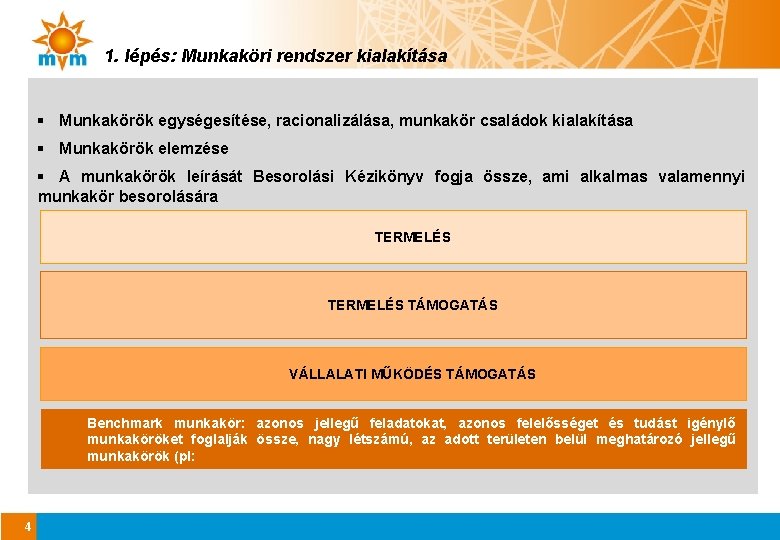 mvm

1. lépés: Munkaköri rendszer kialakítása

▪ Munkakörök egységesítése, racionalizálása, munkakör családok kialakítása

▪ Munkakörök elemzése

▪ A munkakörök leírását Besorolási Kézikönyv fogja össze, ami alkalmas valamennyi munkakör besorolására

TERMELÉS

TERMELÉS TÁMOGATÁS

VÁLLALATI MŰKÖDÉS TÁMOGATÁS

Benchmark munkakör: azonos jellegű feladatokat, azonos felelősséget és tudást igénylő munkaköröket foglalják össze, nagy létszámú, az adott területen belül meghatározó jellegű munkakörök (pl:

4